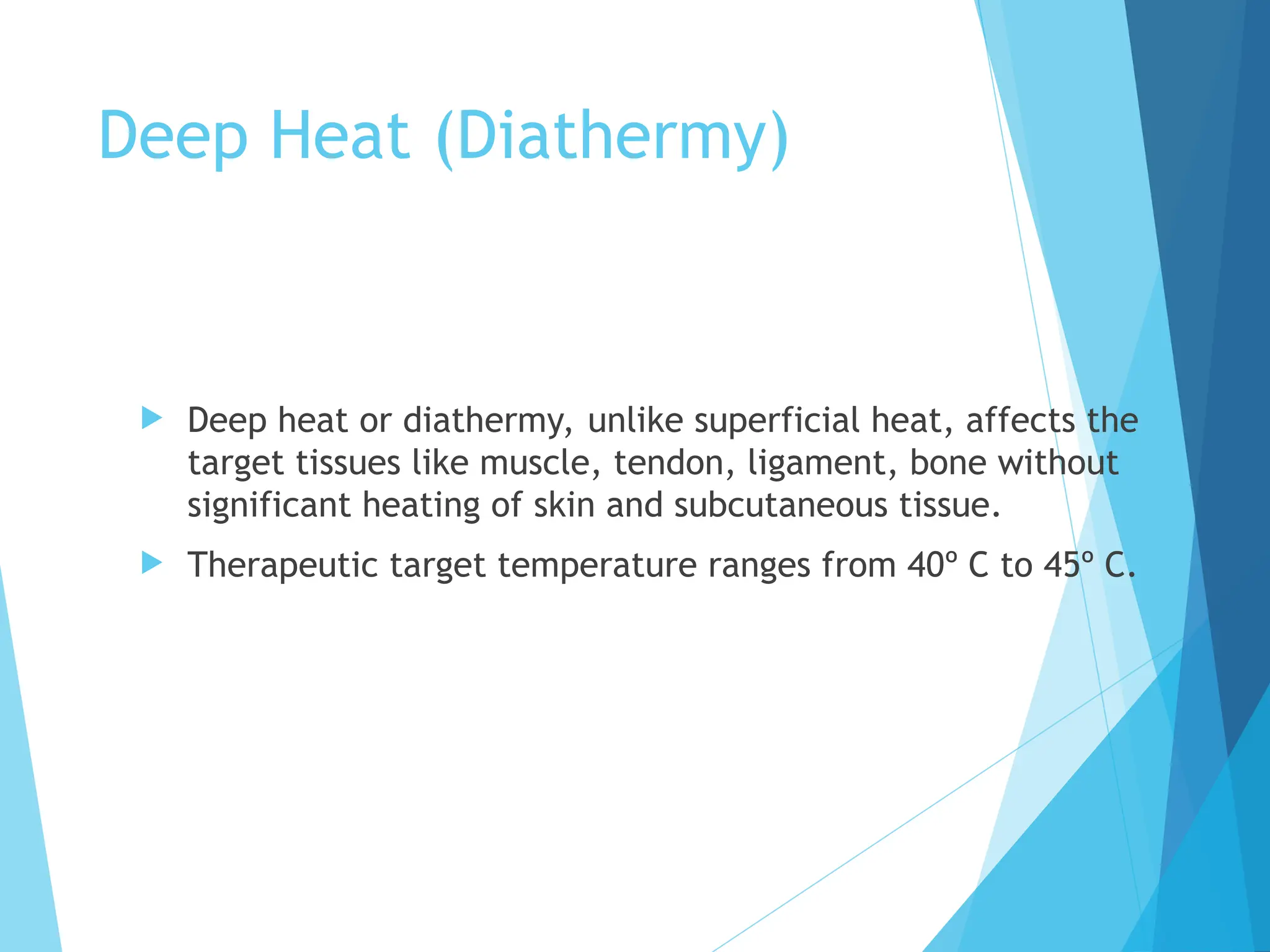 Deep Heat (Diathermy)

Deep heat or diathermy, unlike superficial heat, affects the target tissues like muscle, tendon, ligament, bone without significant heating of skin and subcutaneous tissue.

Therapeutic target temperature ranges from 40º C to 45º C.